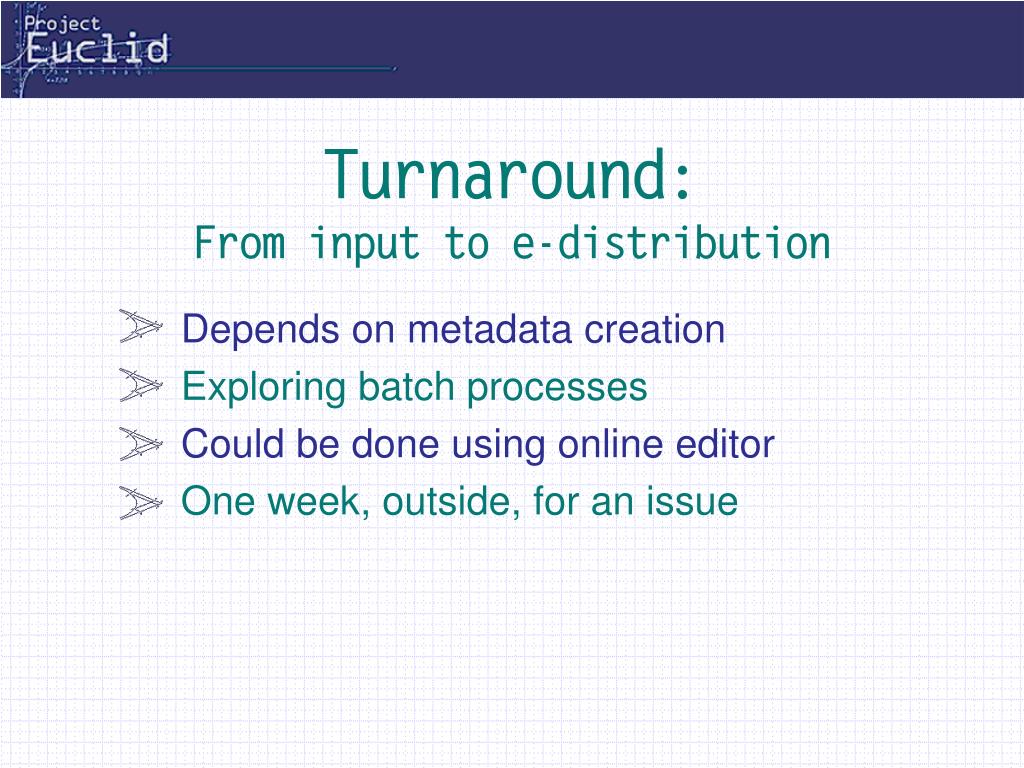 Project Euclid

Turnaround:
From input to e-distribution

Depends on metadata creation
Exploring batch processes
Could be done using online editor
One week, outside, for an issue